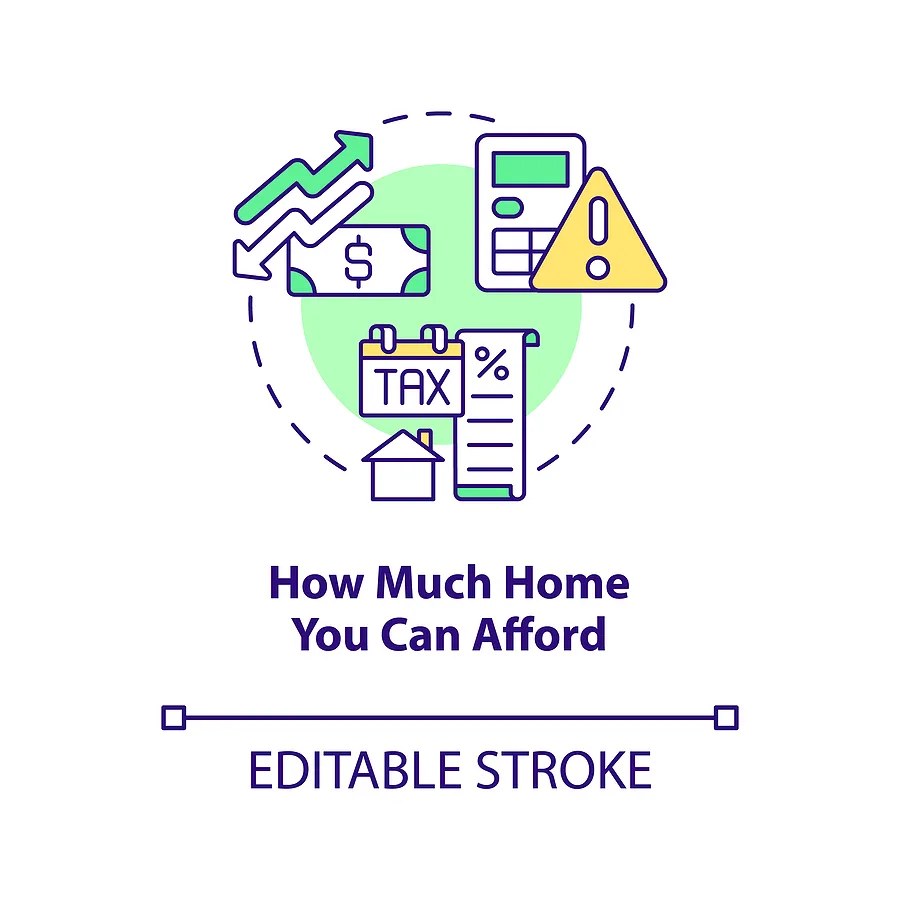 $

TAX

%

How Much Home
You Can Afford

EDITABLE STROKE